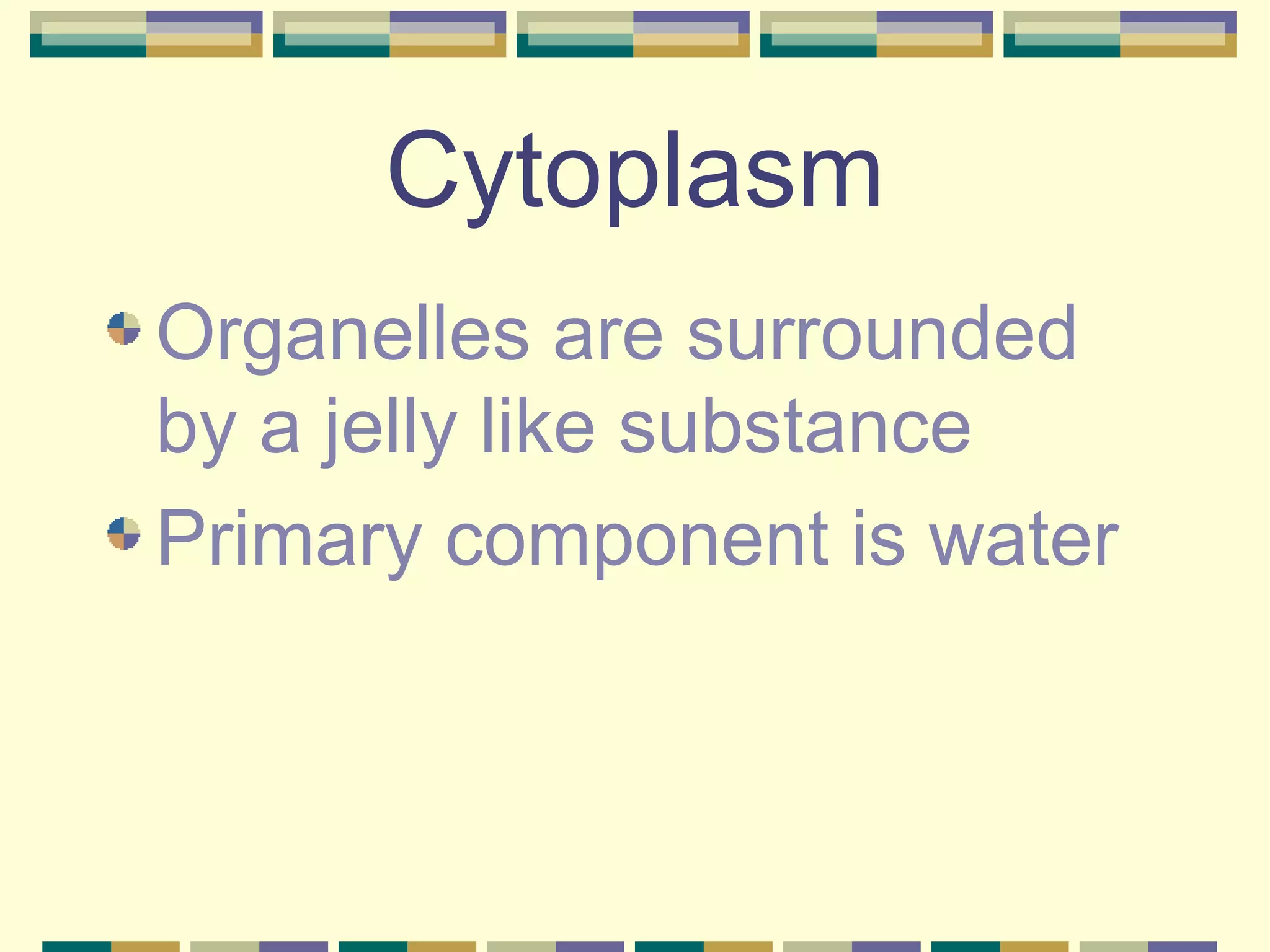 Cytoplasm

Organelles are surrounded by a jelly like substance

Primary component is water